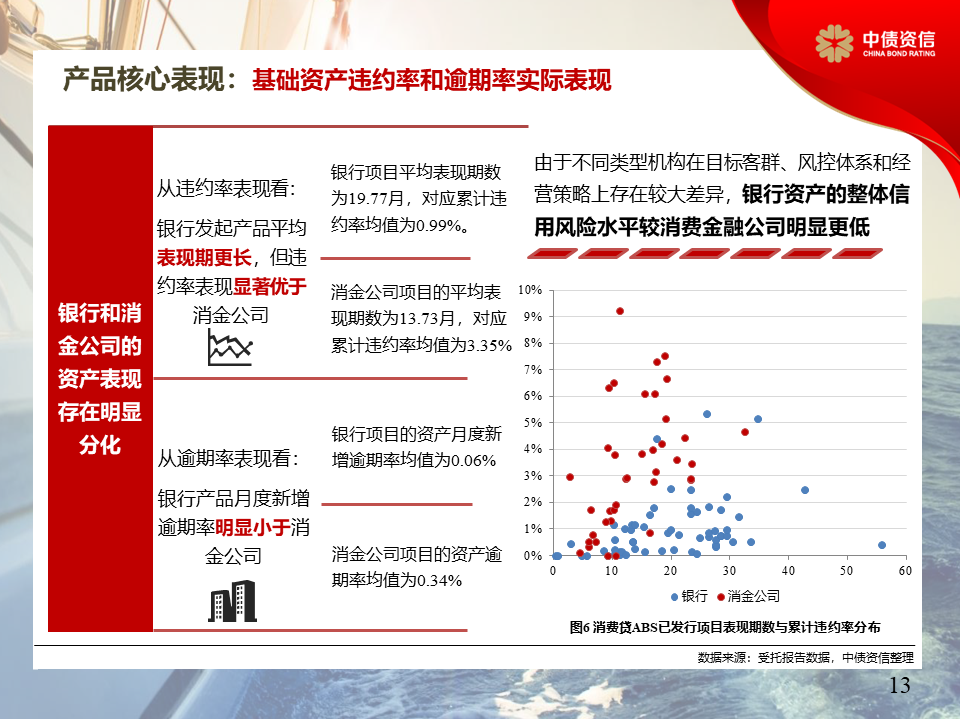 中债资信
CHINA BOND RATING

产品核心表现：基础资产违约率和逾期率实际表现

银行和消金公司的资产表现存在明显分化

从违约率表现看：

银行发起产品平均表现期更长，但违约率表现显著优于消金公司

银行项目平均表现期数为19.77月，对应累计违约率均值为0.99%。

消金公司项目的平均表现期数为13.73月，对应累计违约率均值为3.35%

从逾期率表现看：

银行产品月度新增逾期率明显小于消金公司

银行项目的资产月度新增逾期率均值为0.06%

消金公司项目的资产逾期率均值为0.34%

由于不同类型机构在目标客群、风控体系和经营策略上存在较大差异，银行资产的整体信用风险水平较消费金融公司明显更低

10%
9%
8%
7%
6%
5%
4%
3%
2%
1%
0%
0 10 20 30 40 50 60
银行 消金公司

图6 消费贷ABS已发行项目表现期数与累计违约率分布

数据来源：受托报告数据，中债资信整理

13